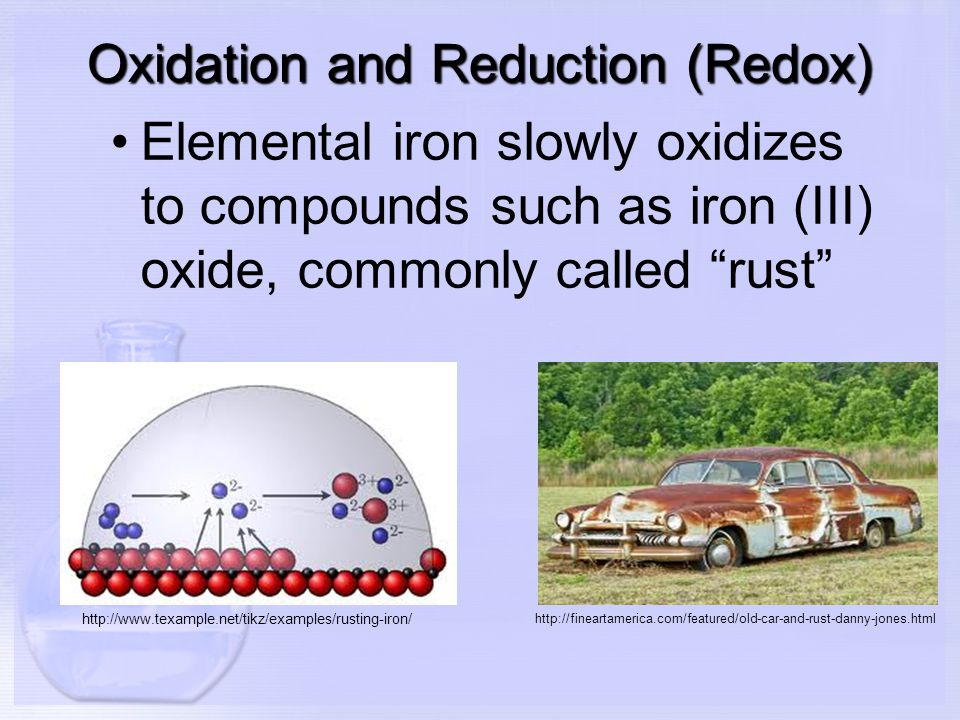 Oxidation and Reduction (Redox)

• Elemental iron slowly oxidizes to compounds such as iron (III) oxide, commonly called “rust”

2-
2-
3+
2-
2-
3+
2-

http://www.texample.net/tikz/examples/rusting-iron/

http://fineartamerica.com/featured/old-car-and-rust-danny-jones.html